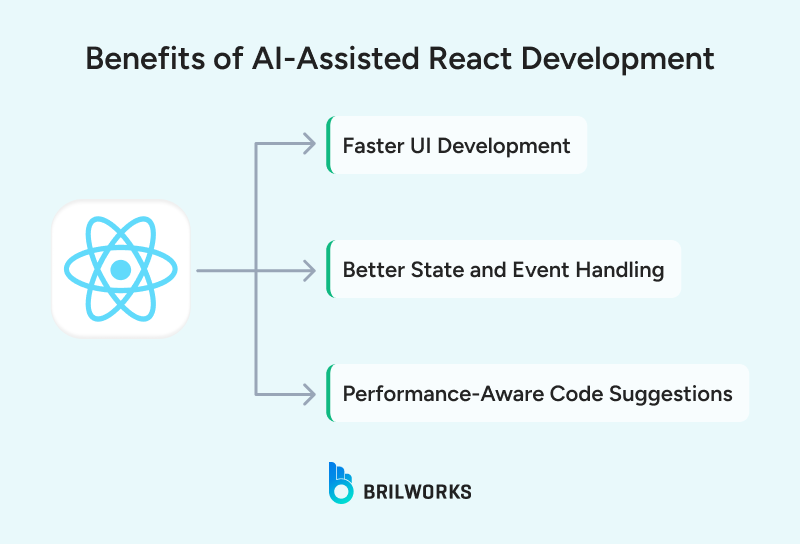 Benefits of AI-Assisted React Development

Faster UI Development

Better State and Event Handling

Performance-Aware Code Suggestions

BRILWORKS